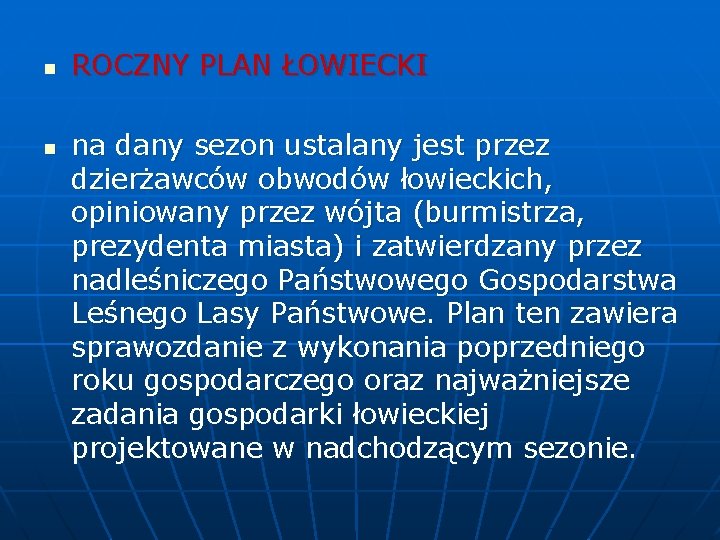 ROCZNY PLAN ŁOWIECKI

na dany sezon ustalany jest przez dzierżawców obwodów łowieckich, opiniowany przez wójta (burmistrza, prezydenta miasta) i zatwierdzany przez nadleśniczego Państwowego Gospodarstwa Leśnego Lasy Państwowe. Plan ten zawiera sprawozdanie z wykonania poprzedniego roku gospodarczego oraz najważniejsze zadania gospodarki łowieckiej projektowane w nadchodzącym sezonie.